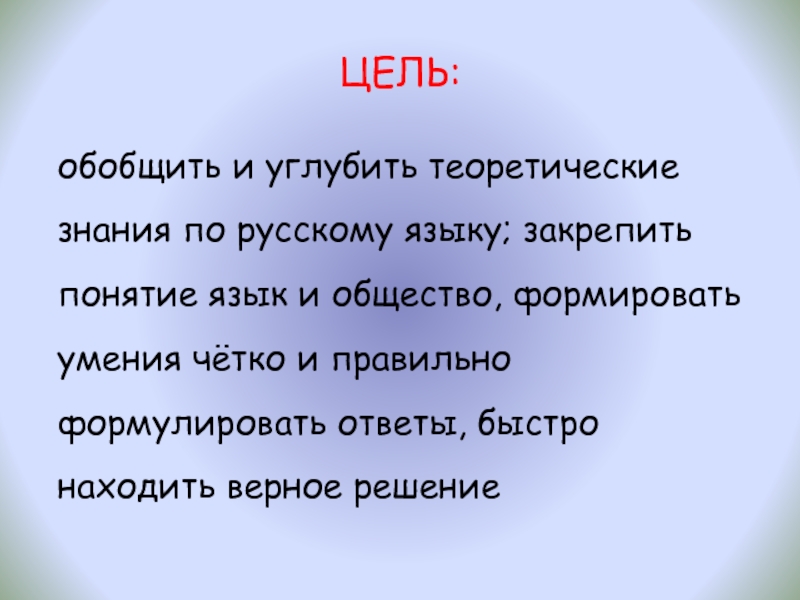 ЦЕЛЬ:

обобщить и углубить теоретические знания по русскому языку; закрепить понятие язык и общество, формировать умения чётко и правильно формулировать ответы, быстро находить верное решение